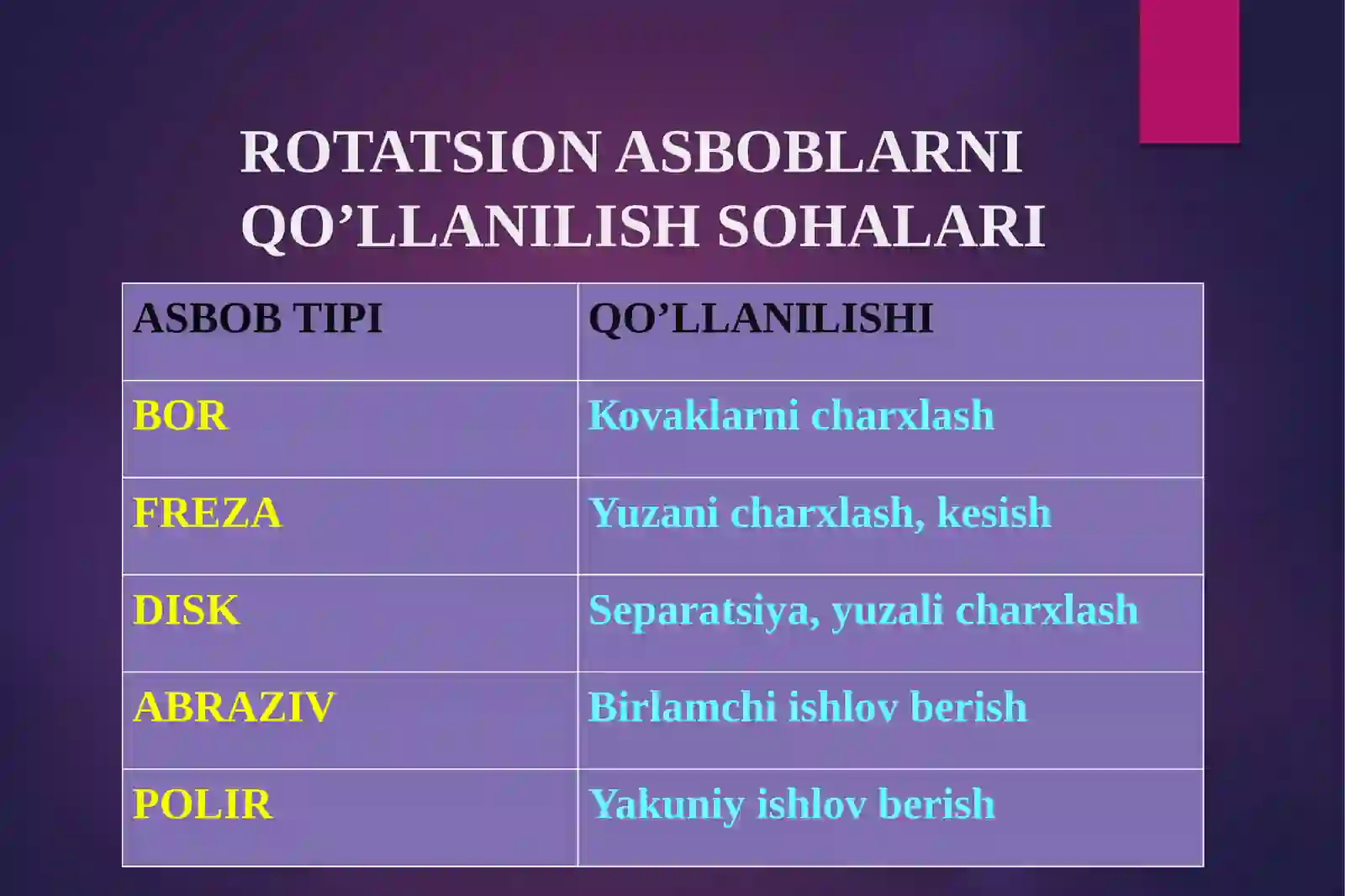 ROTATSION ASBOBLARNI QO’LLANILISH SOHALARI

| ASBOB TIPI | QO’LLANILISHI |
|---|---|
| BOR | Kovaklarni charxlash |
| FREZA | Yuzani charxlash, kesish |
| DISK | Separatsiya, yuzali charxlash |
| ABRAZIV | Birlamchi ishlov berish |
| POLIR | Yakuniy ishlov berish |